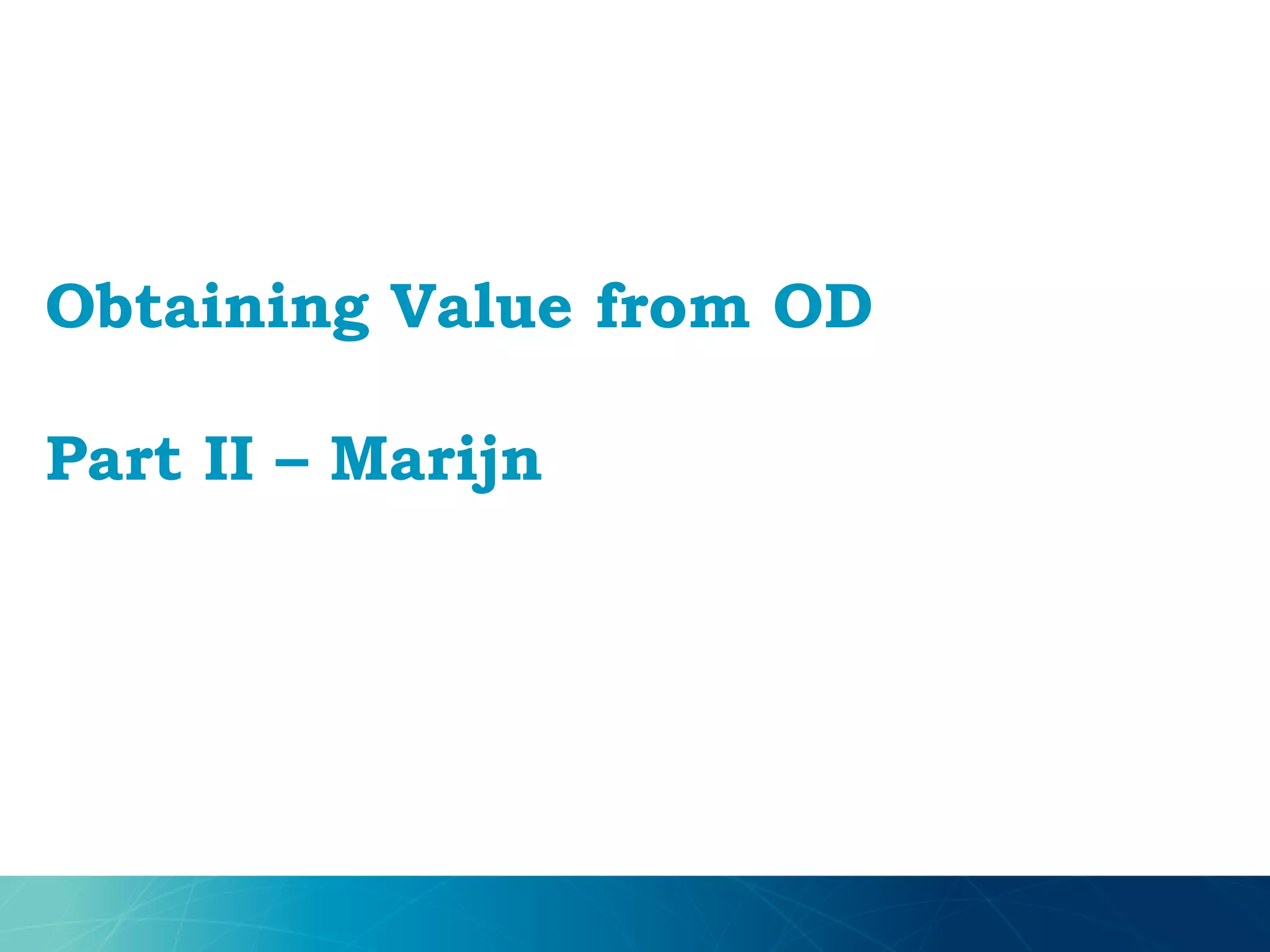 Obtaining Value from OD

Part II – Marijn